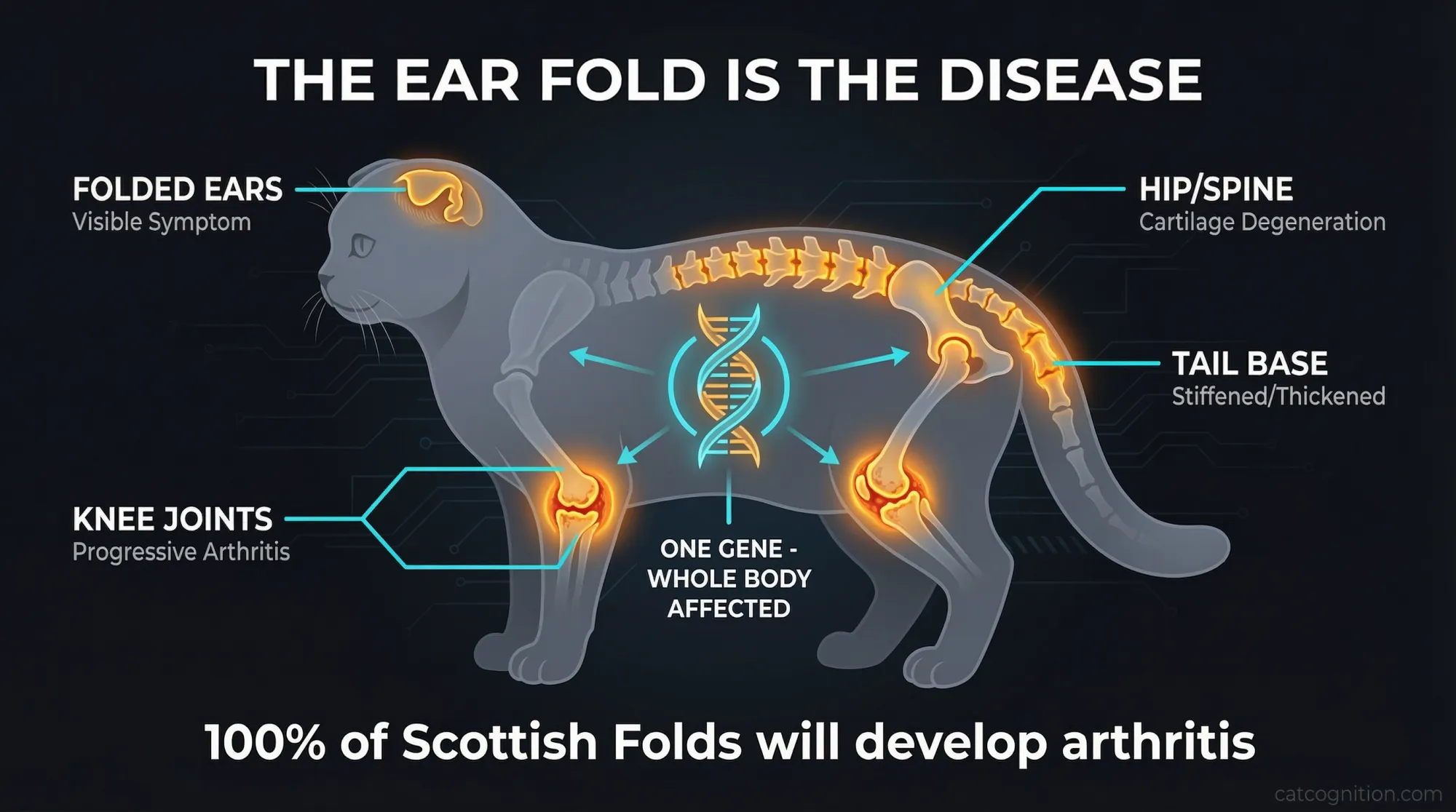 THE EAR FOLD IS THE DISEASE

FOLDED EARS
Visible Symptom

HIP/SPINE
Cartilage Degeneration

TAIL BASE
Stiffened/Thickened

KNEE JOINTS
Progressive Arthritis

ONE GENE - WHOLE BODY AFFECTED

100% of Scottish Folds will develop arthritis

catcognition.com